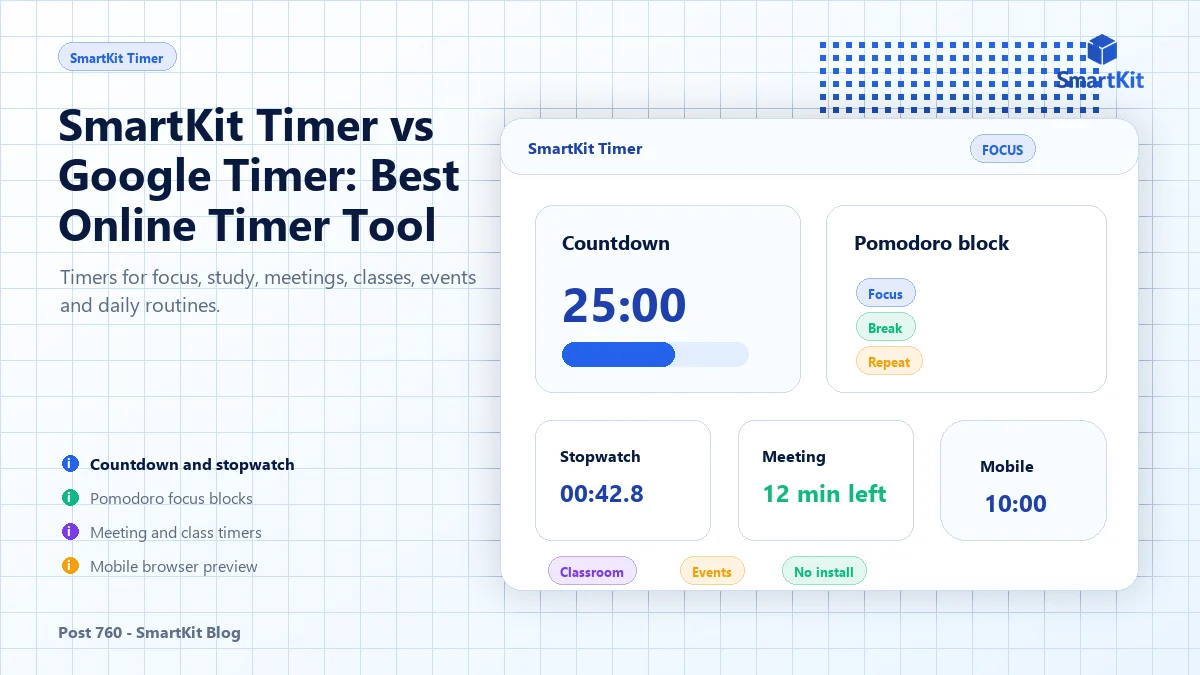 SmartKit Timer

SmartKit

SmartKit Timer vs Google Timer: Best Online Timer Tool

Timers for focus, study, meetings, classes, events and daily routines.

Countdown and stopwatch
Pomodoro focus blocks
Meeting and class timers
Mobile browser preview

Post 760 - SmartKit Blog

SmartKit Timer

FOCUS

Countdown

25:00

Pomodoro block

Focus
Break
Repeat

Stopwatch
00:42.8

Meeting
12 min left

Mobile
10:00

Classroom
Events
No install